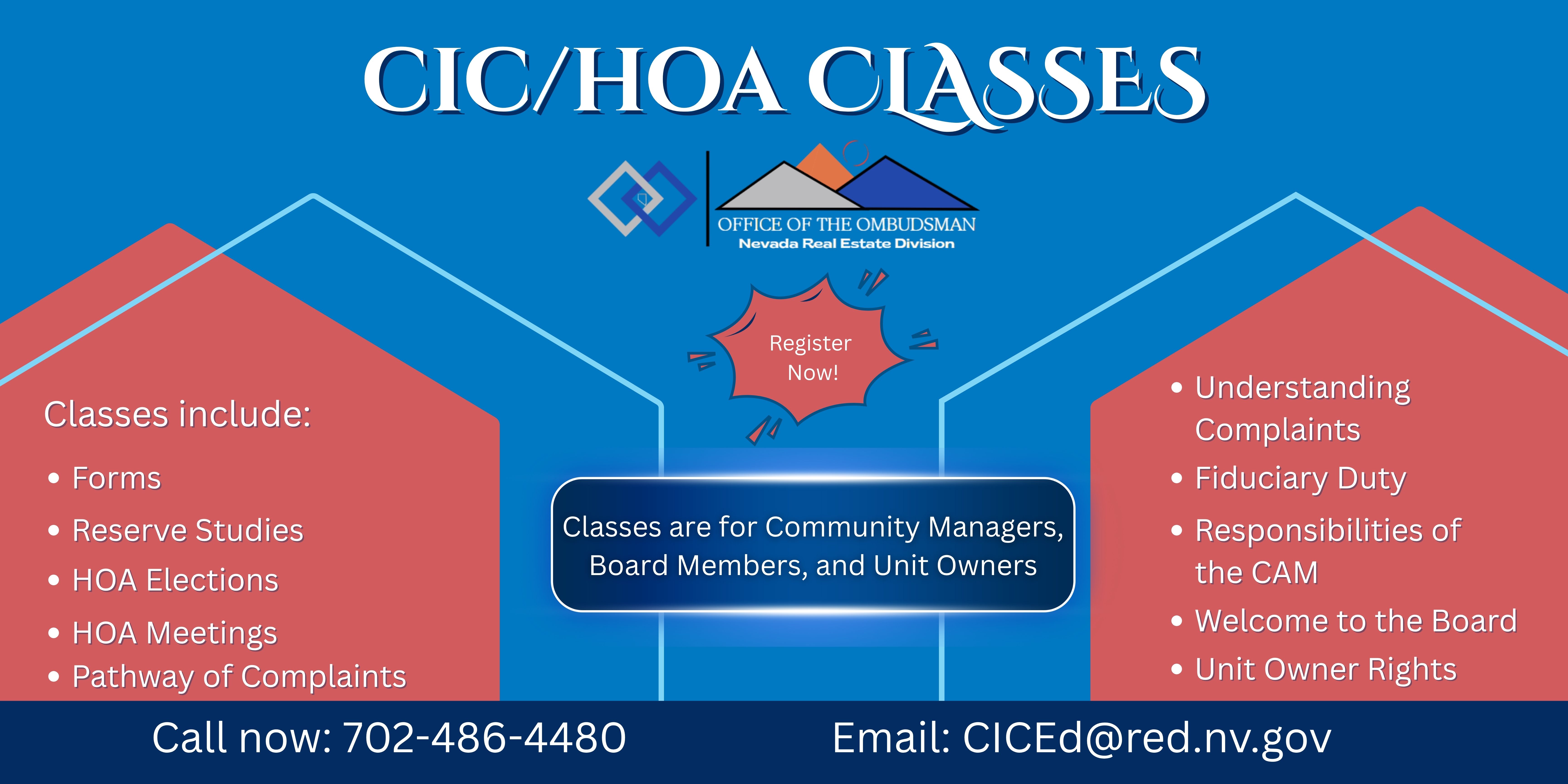 CIC/HOA CLASSES

OFFICE OF THE OMBUDSMAN
Nevada Real Estate Division

Register Now!

Classes include:
• Forms
• Reserve Studies
• HOA Elections
• HOA Meetings
• Pathway of Complaints

Classes are for Community Managers, Board Members, and Unit Owners

• Understanding Complaints
• Fiduciary Duty
• Responsibilities of the CAM
• Welcome to the Board
• Unit Owner Rights

Call now: 702-486-4480

Email: CICEd@red.nv.gov